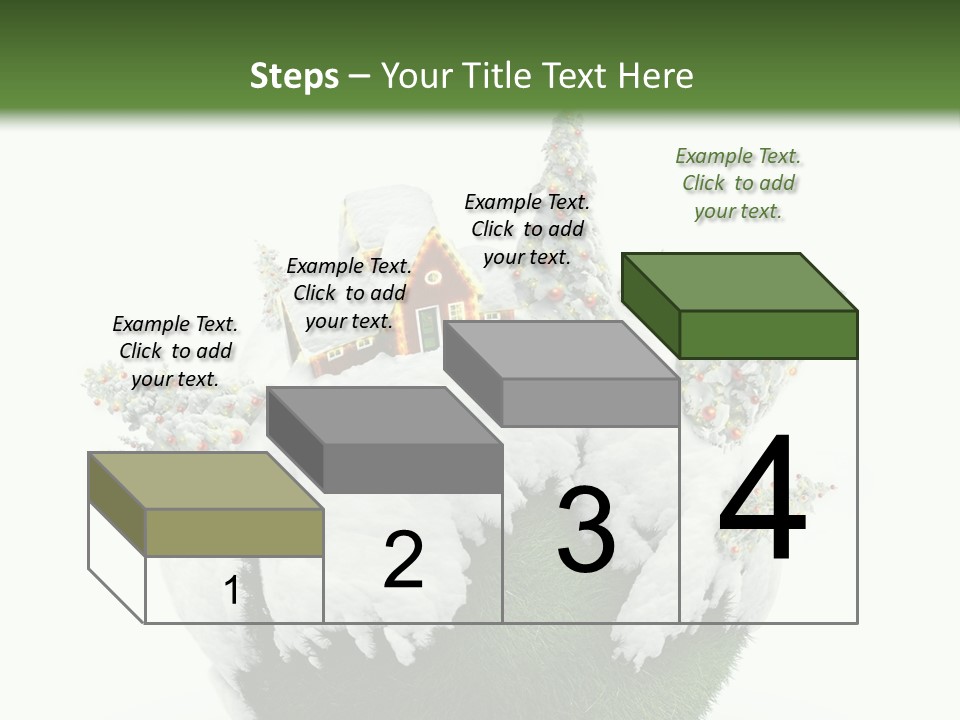 Steps – Your Title Text Here

Example Text. Click to add your text.

Example Text. Click to add your text.

Example Text. Click to add your text.

Example Text. Click to add your text.

1

2

3

4